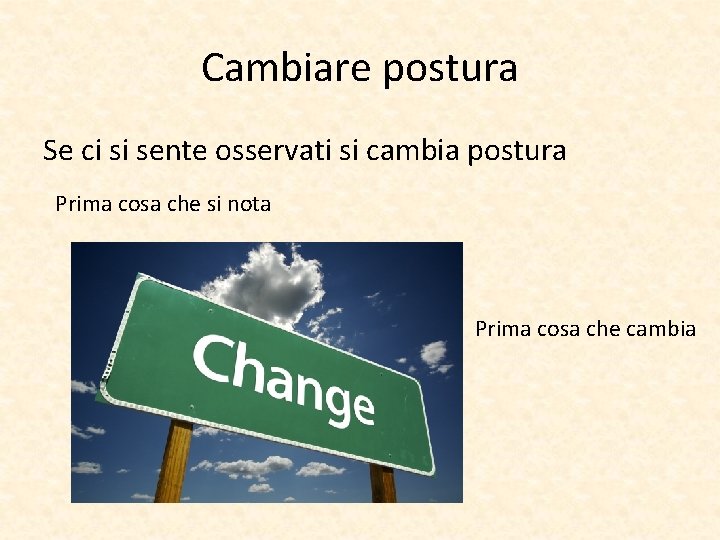 Cambiare postura

Se ci si sente osservati si cambia postura

Prima cosa che si nota

Change

Prima cosa che cambia